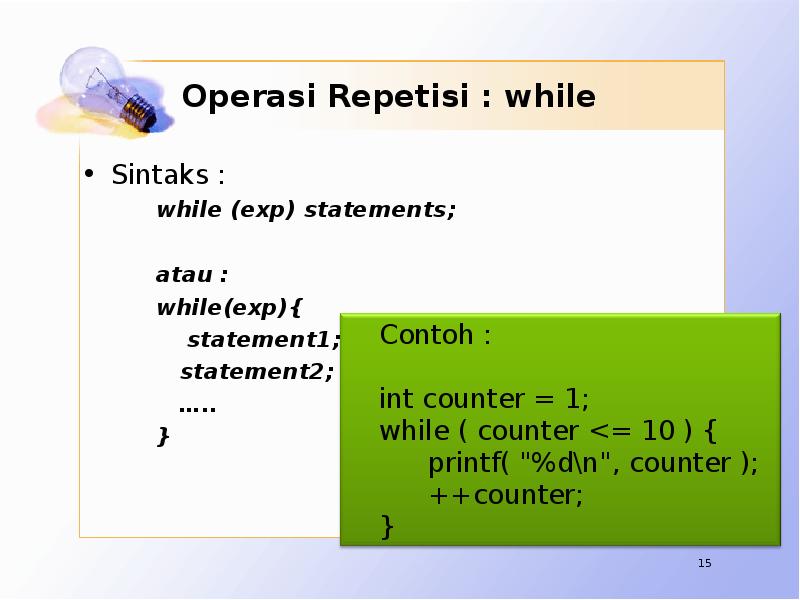 Operasi Repetisi : while

• Sintaks :
while (exp) statements;

atau :
while(exp){
statement1;
statement2;
.....
}

Contoh :

int counter = 1;
while ( counter <= 10 ) {
printf( "%d\n", counter );
++counter;
}

15